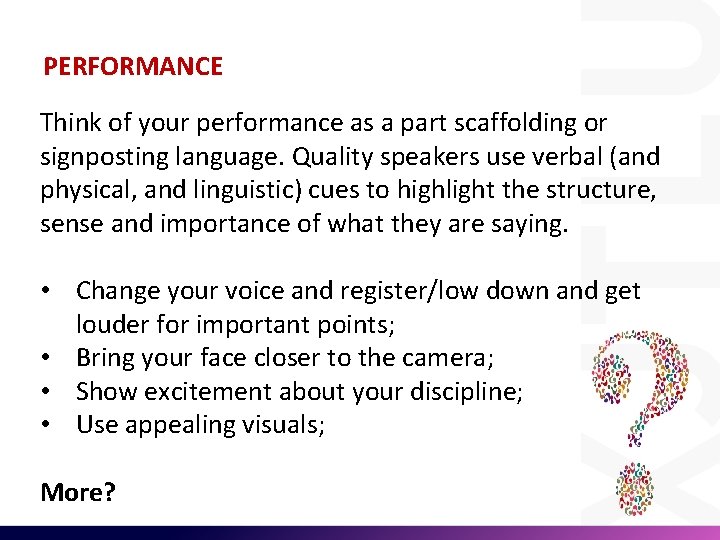 PERFORMANCE

Think of your performance as a part scaffolding or signposting language. Quality speakers use verbal (and physical, and linguistic) cues to highlight the structure, sense and importance of what they are saying.

• Change your voice and register/low down and get louder for important points;
• Bring your face closer to the camera;
• Show excitement about your discipline;
• Use appealing visuals;

More?